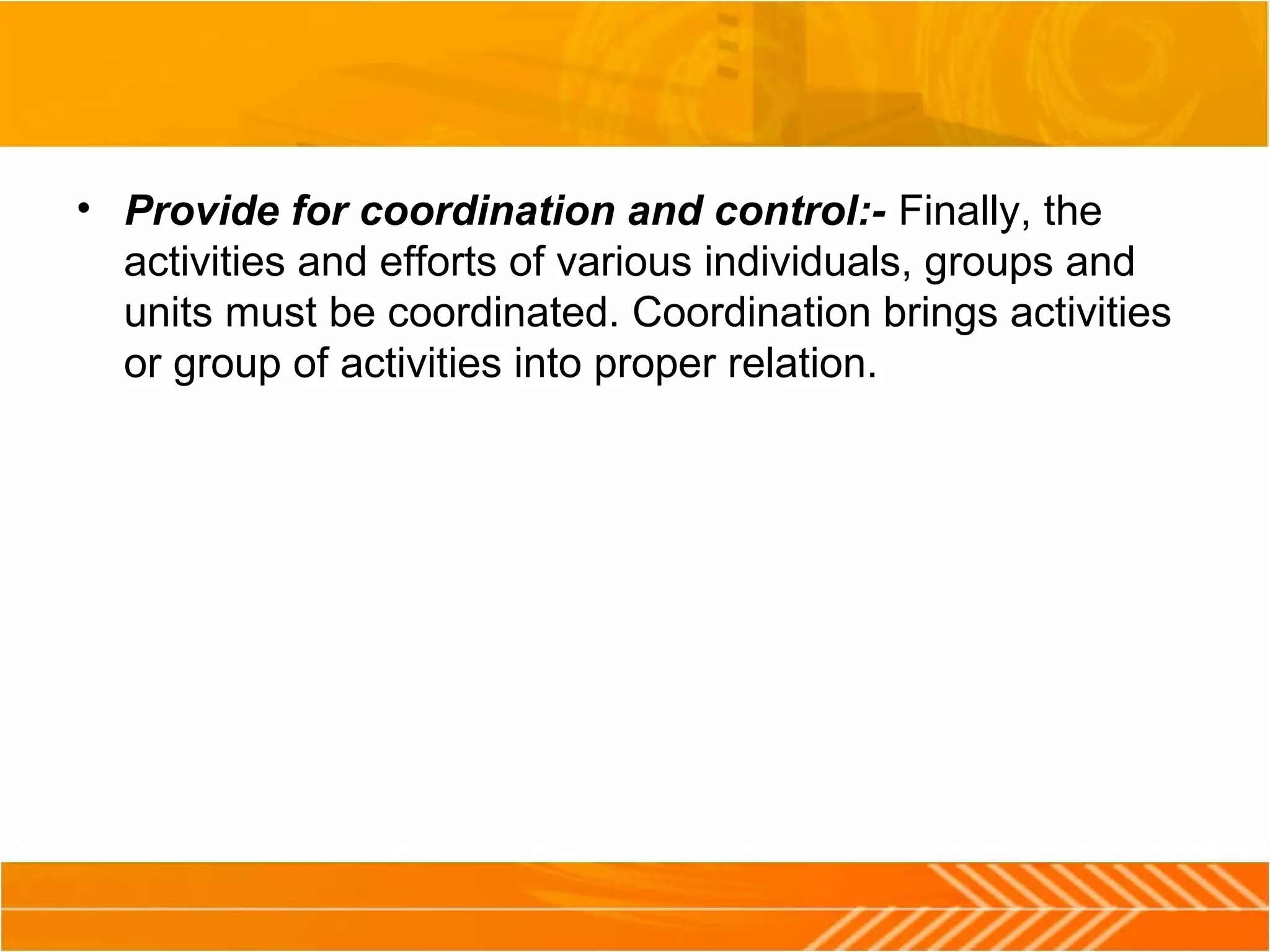 • Provide for coordination and control:- Finally, the activities and efforts of various individuals, groups and units must be coordinated. Coordination brings activities or group of activities into proper relation.